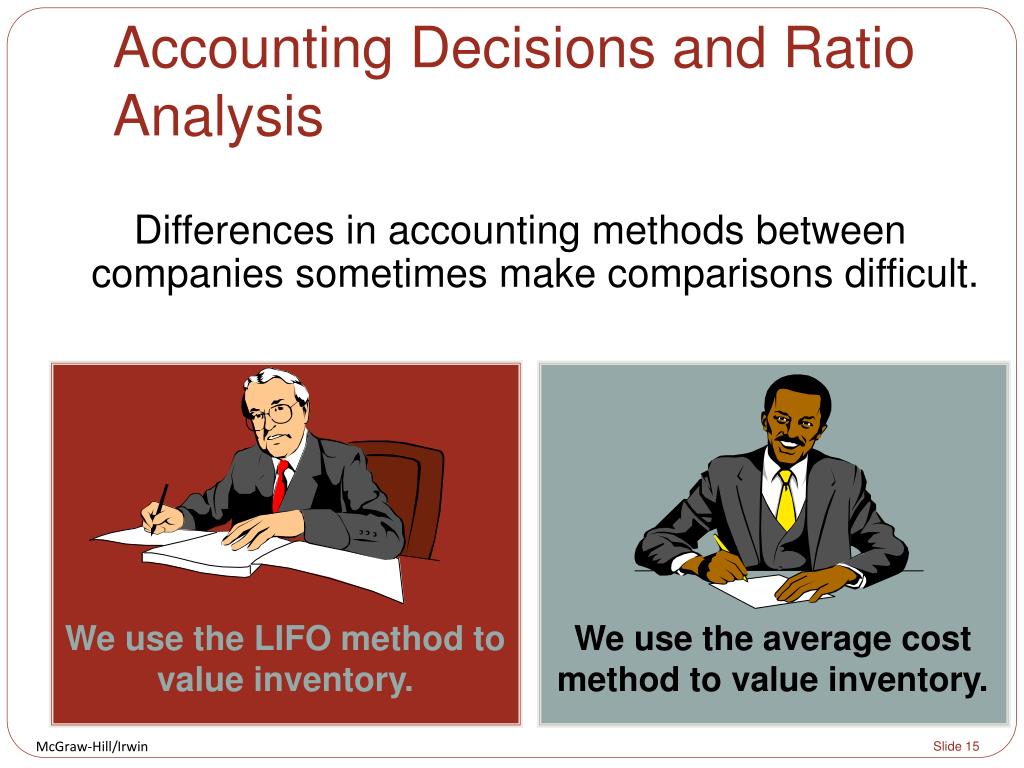 Accounting Decisions and Ratio Analysis

Differences in accounting methods between companies sometimes make comparisons difficult.

We use the LIFO method to value inventory.

We use the average cost method to value inventory.

McGraw-Hill/Irwin

Slide 15